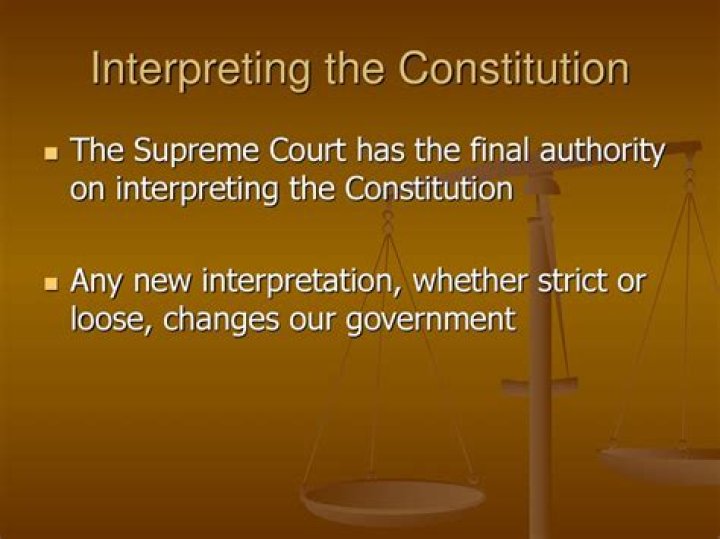 Interpreting the Constitution

The Supreme Court has the final authority on interpreting the Constitution

Any new interpretation, whether strict or loose, changes our government